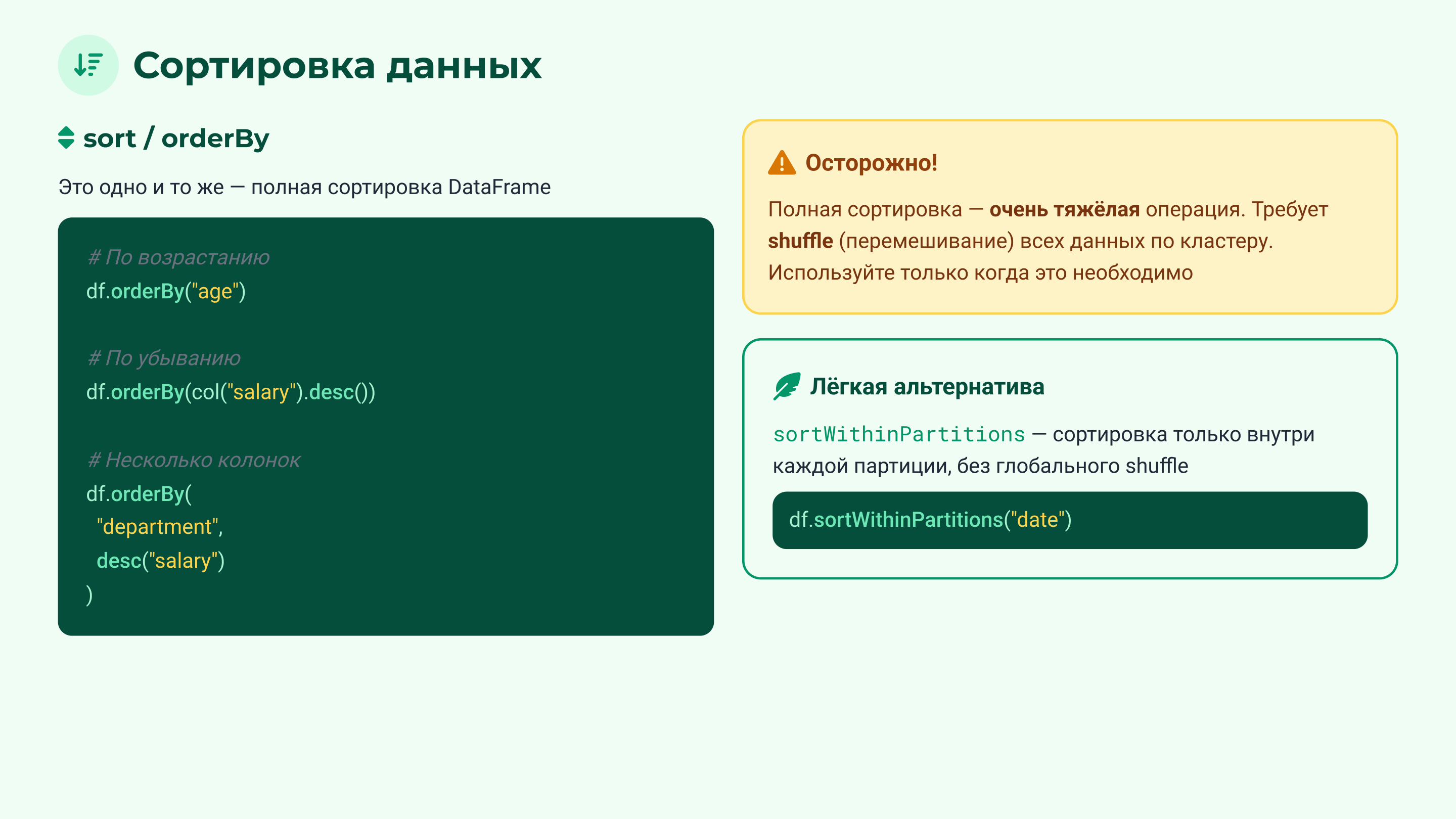 Сортировка данных

sort / orderBy

Это одно и то же — полная сортировка DataFrame

# По возрастанию
df.orderBy("age")

# По убыванию
df.orderBy(col("salary").desc())

# Несколько колонок
df.orderBy(
 "department",
 desc("salary")
)

Осторожно!

Полная сортировка — очень тяжёлая операция. Требует shuffle (перемешивание) всех данных по кластеру. Используйте только когда это необходимо

Лёгкая альтернатива

sortWithinPartitions — сортировка только внутри каждой партиции, без глобального shuffle

df.sortWithinPartitions("date")